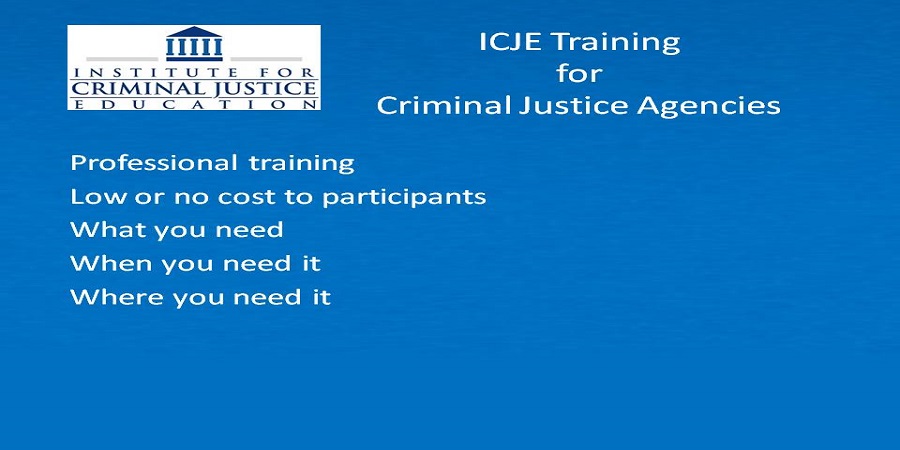 INSTITUTE FOR
CRIMINAL JUSTICE
EDUCATION

ICJE Training
for
Criminal Justice Agencies

Professional training
Low or no cost to participants
What you need
When you need it
Where you need it